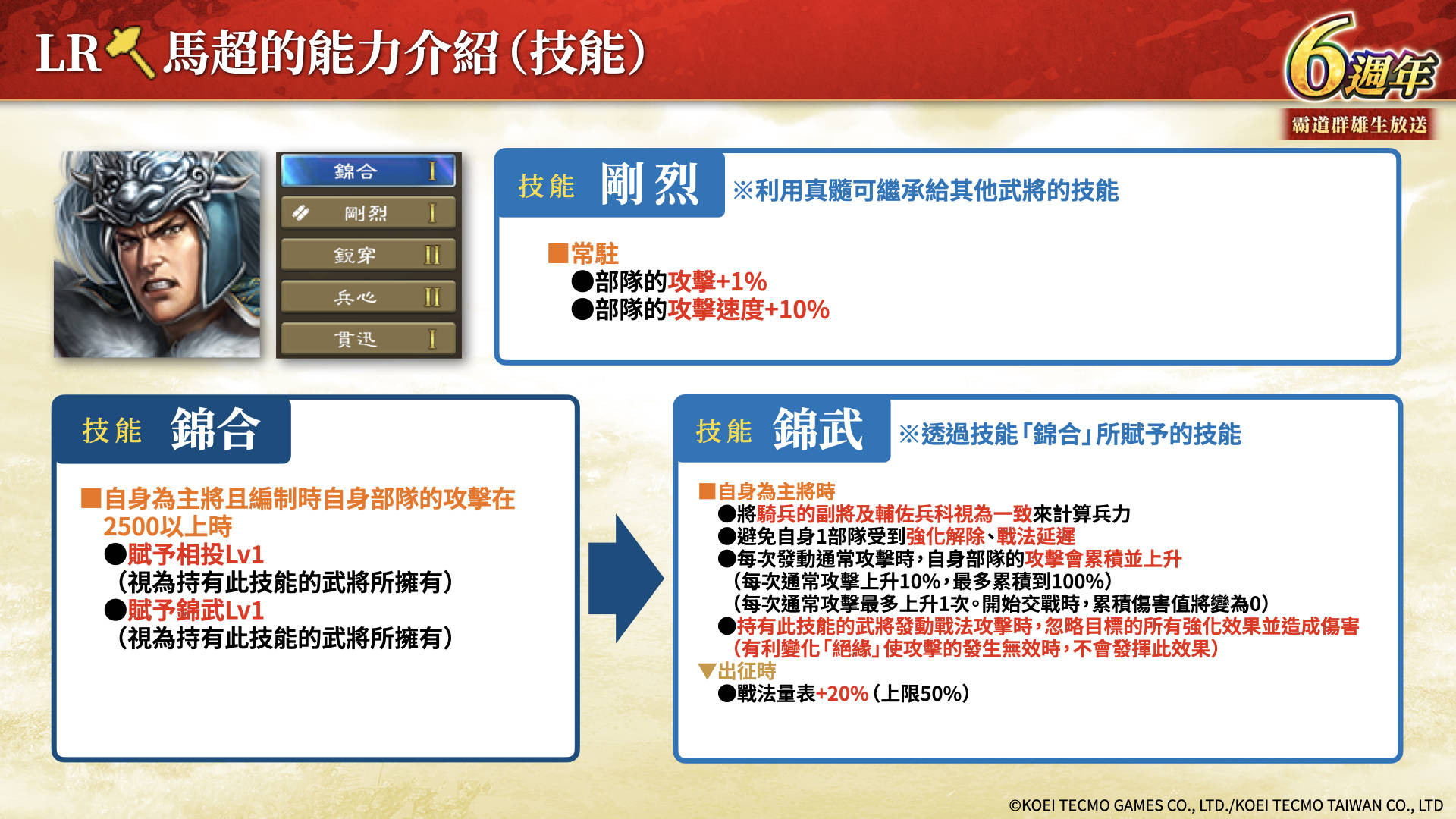 LR 馬超的能力介紹(技能)

6週年
霸道群雄生放送

錦合 I
剛烈 I
銳穿 II
兵心 II
貫迅 I

技能 剛烈 ※利用真髓可繼承給其他武將的技能

■常駐
●部隊的攻擊+1%
●部隊的攻擊速度+10%

技能 錦合

■自身為主將且編制時自身部隊的攻擊在2500以上時
●賦予相投Lv1
(視為持有此技能的武將所擁有)
●賦予錦武Lv1
(視為持有此技能的武將所擁有)

技能 錦武 ※透過技能「錦合」所賦予的技能

■自身為主將時
●將騎兵的副將及輔佐兵科視為一致來計算兵力
●避免自身1部隊受到強化解除、戰法延遲
●每次發動通常攻擊時,自身部隊的攻擊會累積並上升
(每次通常攻擊上升10%,最多累積到100%)
(每次通常攻擊最多上升1次。開始交戰時,累積傷害值將變為0)
●持有此技能的武將發動戰法攻擊時,忽略目標的所有強化效果並造成傷害
(有利變化「絕緣」使攻擊的發生無效時,不會發揮此效果)
▼出征時
●戰法量表+20%(上限50%)

©KOEI TECMO GAMES CO., LTD./KOEI TECMO TAIWAN CO., LTD